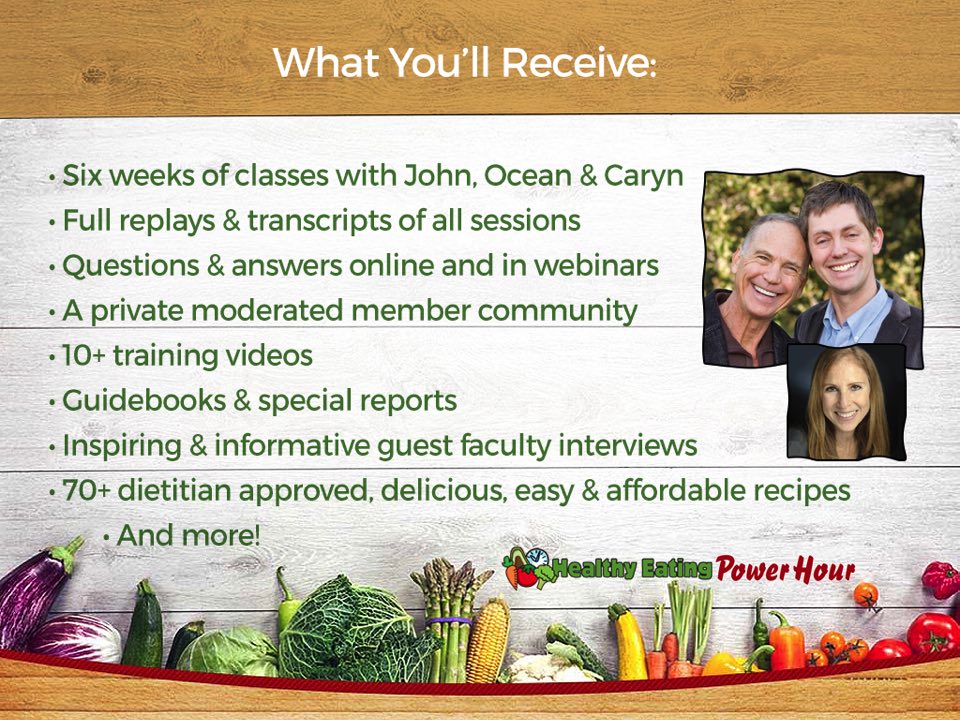 What You'll Receive:

• Six weeks of classes with John, Ocean & Caryn
• Full replays & transcripts of all sessions
• Questions & answers online and in webinars
• A private moderated member community
• 10+ training videos
• Guidebooks & special reports
• Inspiring & informative guest faculty interviews
• 70+ dietitian approved, delicious, easy & affordable recipes
• And more!

Healthy Eating Power Hour